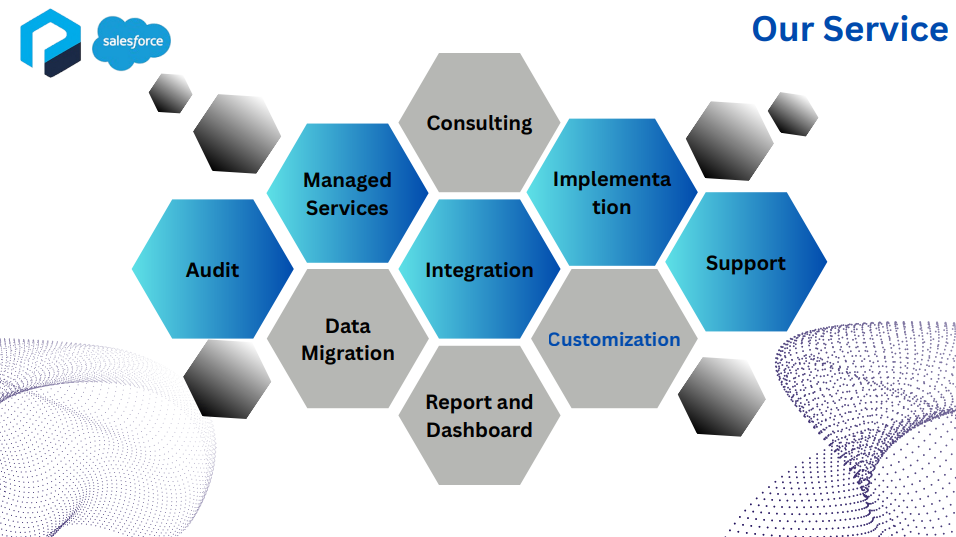 salesforce

Our Service

Consulting

Managed Services

Implementa tion

Audit

Integration

Support

Data Migration

Customization

Report and Dashboard